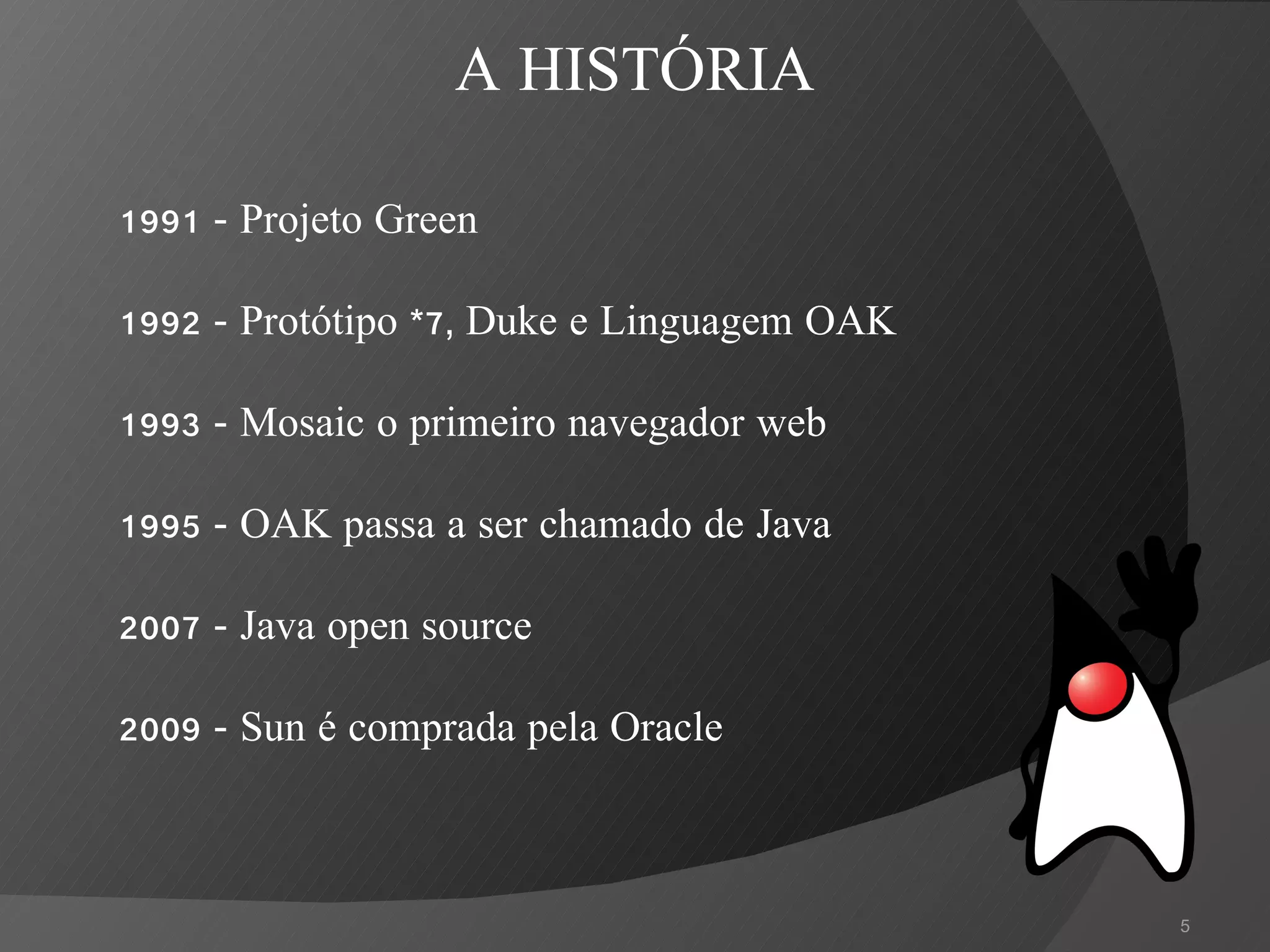 A HISTÓRIA

1991 - Projeto Green

1992 - Protótipo *7, Duke e Linguagem OAK

1993 - Mosaic o primeiro navegador web

1995 - OAK passa a ser chamado de Java

2007 - Java open source

2009 - Sun é comprada pela Oracle

5